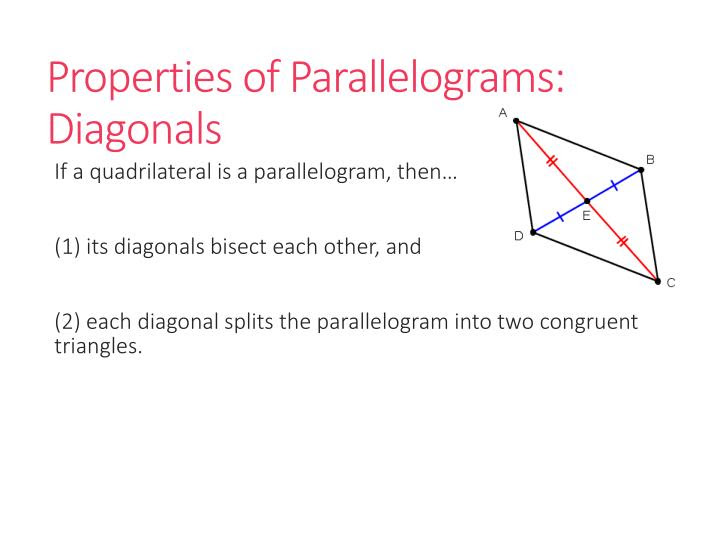 Properties of Parallelograms: Diagonals

If a quadrilateral is a parallelogram, then…

(1) its diagonals bisect each other, and

(2) each diagonal splits the parallelogram into two congruent triangles.

A
B
E
D
C